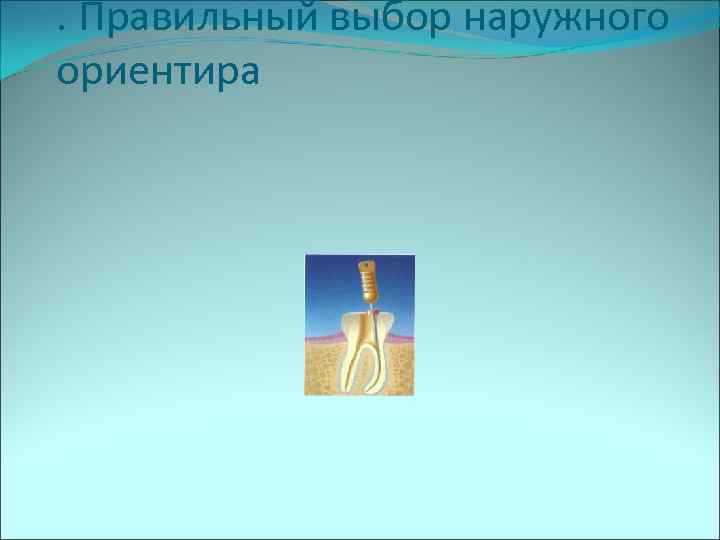 . Правильный выбор наружного ориентира